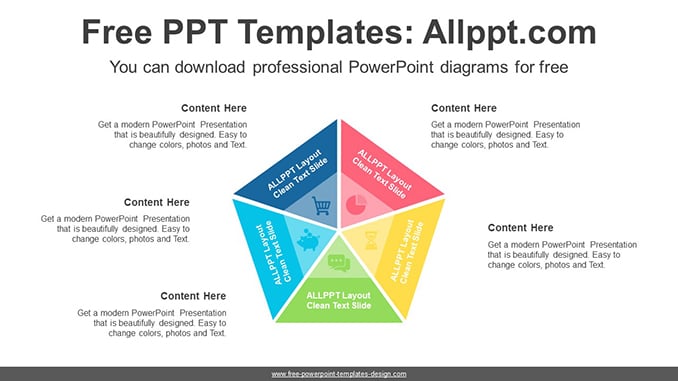 Free PPT Templates: Allppt.com

You can download professional PowerPoint diagrams for free

Content Here

Get a modern PowerPoint Presentation that is beautifully designed. Easy to change colors, photos and Text.

Content Here

Get a modern PowerPoint Presentation that is beautifully designed. Easy to change colors, photos and Text.

Content Here

Get a modern PowerPoint Presentation that is beautifully designed. Easy to change colors, photos and Text.

Content Here

Get a modern PowerPoint Presentation that is beautifully designed. Easy to change colors, photos and Text.

Content Here

Get a modern PowerPoint Presentation that is beautifully designed. Easy to change colors, photos and Text.

ALLPPT Layout Clean Text Slide

ALLPPT Layout Clean Text Slide

ALLPPT Layout Clean Text Slide

ALLPPT Layout Clean Text Slide

ALLPPT Layout Clean Text Slide

www.free-powerpoint-templates-design.com